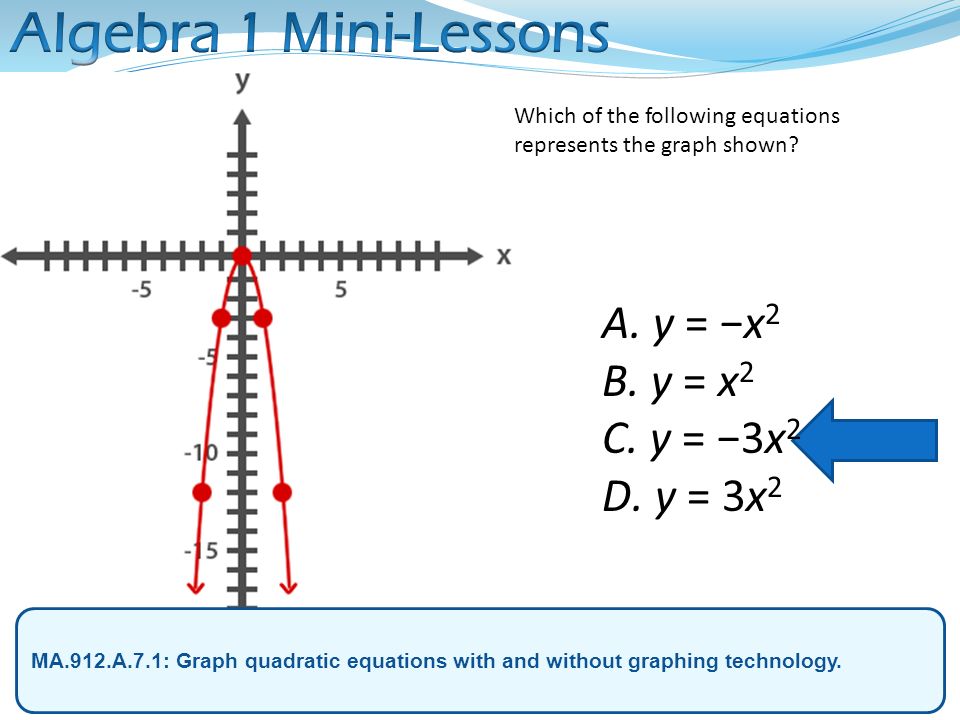 Algebra 1 Mini-Lessons

y

x

-5

5

-5

-10

-15

Which of the following equations represents the graph shown?

A. $y = -x^2$
B. $y = x^2$
C. $y = -3x^2$
D. $y = 3x^2$

MA.912.A.7.1: Graph quadratic equations with and without graphing technology.